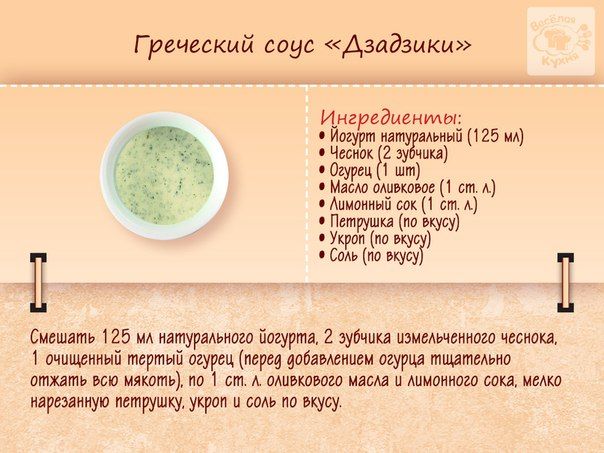 Греческий соус «Дзадзики»

Весёлая Кухня

Ингредиенты:
• Йогурт натуральный (125 мл)
• Чеснок (2 зубчика)
• Огурец (1 шт)
• Масло оливковое (1 ст. л.)
• Лимонный сок (1 ст. л.)
• Петрушка (по вкусу)
• Укроп (по вкусу)
• Соль (по вкусу)

Смешать 125 мл натурального йогурта, 2 зубчика измельченного чеснока, 1 очищенный тертый огурец (перед добавлением огурца тщательно отжать всю мякоть), по 1 ст. л. оливкового масла и лимонного сока, мелко нарезанную петрушку, укроп и соль по вкусу.